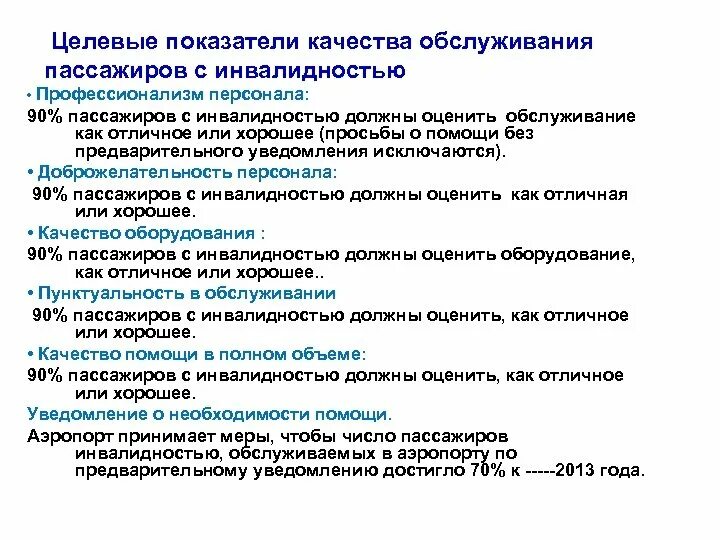 Целевые показатели качества обслуживания пассажиров с инвалидностью

• Профессионализм персонала:
90% пассажиров с инвалидностью должны оценить обслуживание как отличное или хорошее (просьбы о помощи без предварительного уведомления исключаются).
• Доброжелательность персонала:
90% пассажиров с инвалидностью должны оценить как отличная или хорошее.
• Качество оборудования :
90% пассажиров с инвалидностью должны оценить оборудование, как отличное или хорошее..
• Пунктуальность в обслуживании
90% пассажиров с инвалидностью должны оценить, как отличное или хорошее.
• Качество помощи в полном объеме:
90% пассажиров с инвалидностью должны оценить, как отличное или хорошее.
Уведомление о необходимости помощи.
Аэропорт принимает меры, чтобы число пассажиров инвалидностью, обслуживаемых в аэропорту по предварительному уведомлению достигло 70% к -----2013 года.